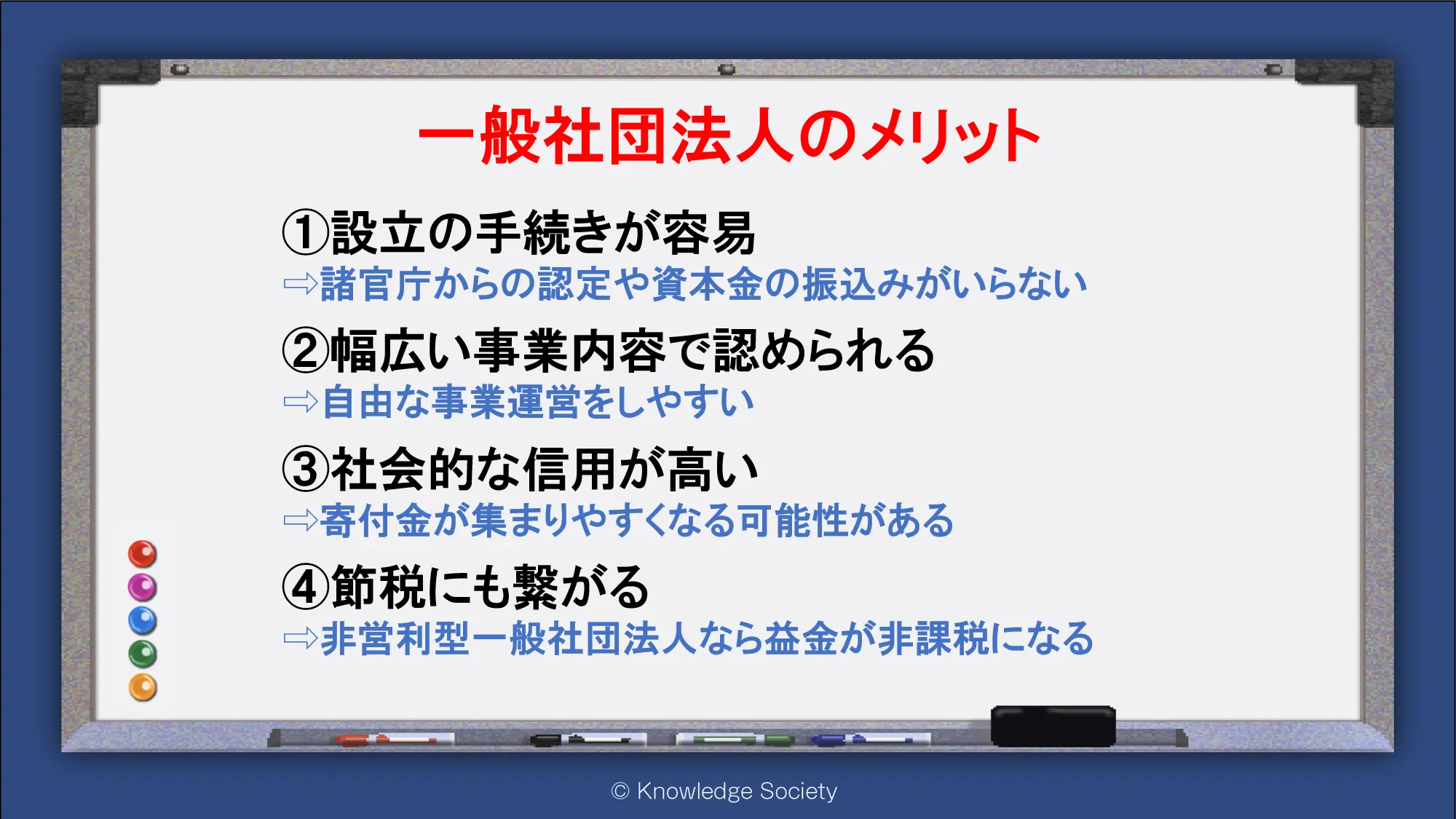 一般社団法人のメリット

①設立の手続きが容易
⇨諸官庁からの認定や資本金の振込みがいらない

②幅広い事業内容で認められる
⇨自由な事業運営をしやすい

③社会的な信用が高い
⇨寄付金が集まりやすくなる可能性がある

④節税にも繋がる
⇨非営利型一般社団法人なら益金が非課税になる

© Knowledge Society